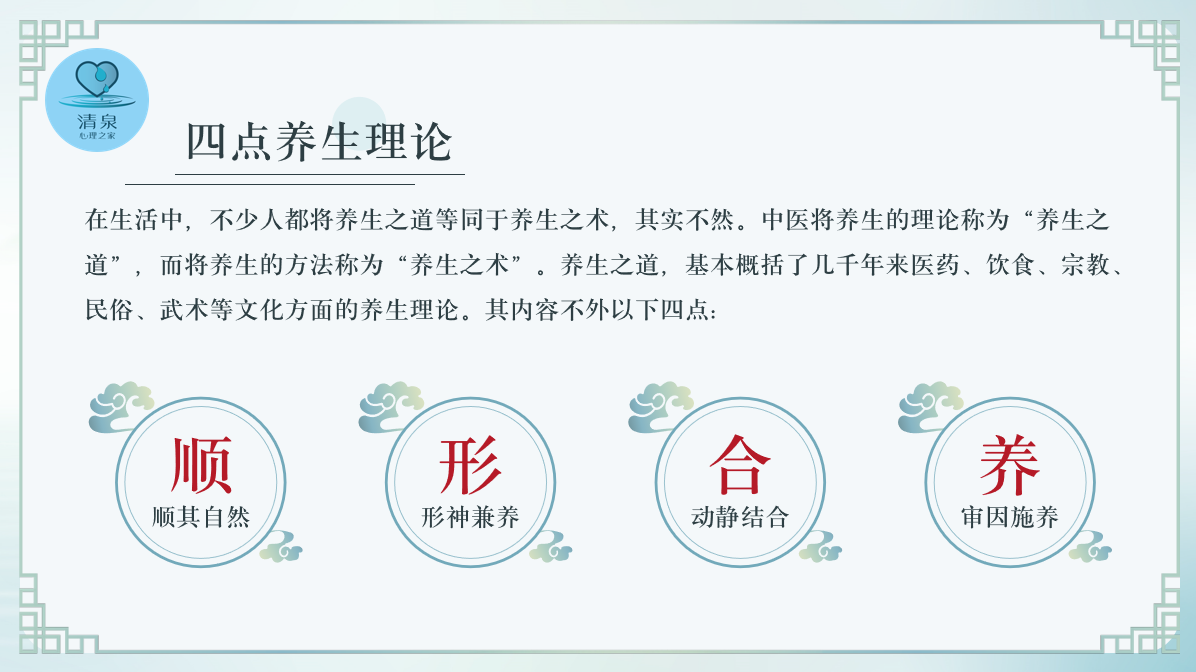 清泉
心理之家

四点养生理论

在生活中，不少人都将养生之道等同于养生之术，其实不然。中医将养生的理论称为“养生之道”，而将养生的方法称为“养生之术”。养生之道，基本概括了几千年来医药、饮食、宗教、民俗、武术等文化方面的养生理论。其内容不外以下四点：

顺
顺其自然

形
形神兼养

合
动静结合

养
审因施养